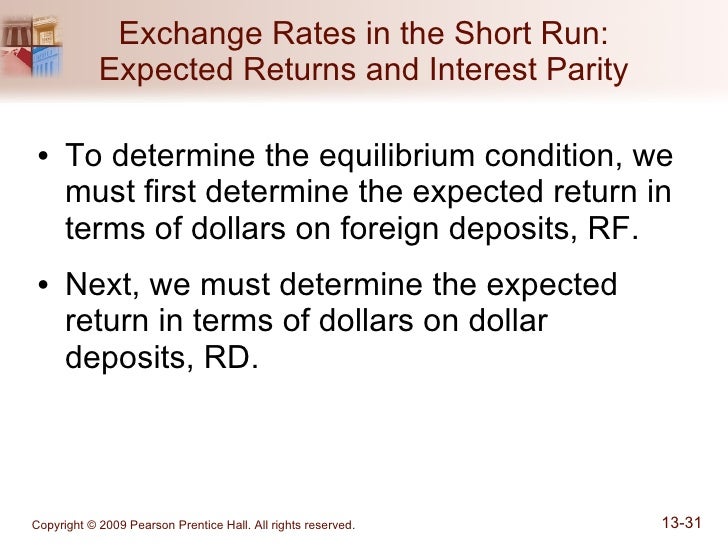 Exchange Rates in the Short Run: Expected Returns and Interest Parity

• To determine the equilibrium condition, we must first determine the expected return in terms of dollars on foreign deposits, RF.

• Next, we must determine the expected return in terms of dollars on dollar deposits, RD.

Copyright © 2009 Pearson Prentice Hall. All rights reserved.

13-31